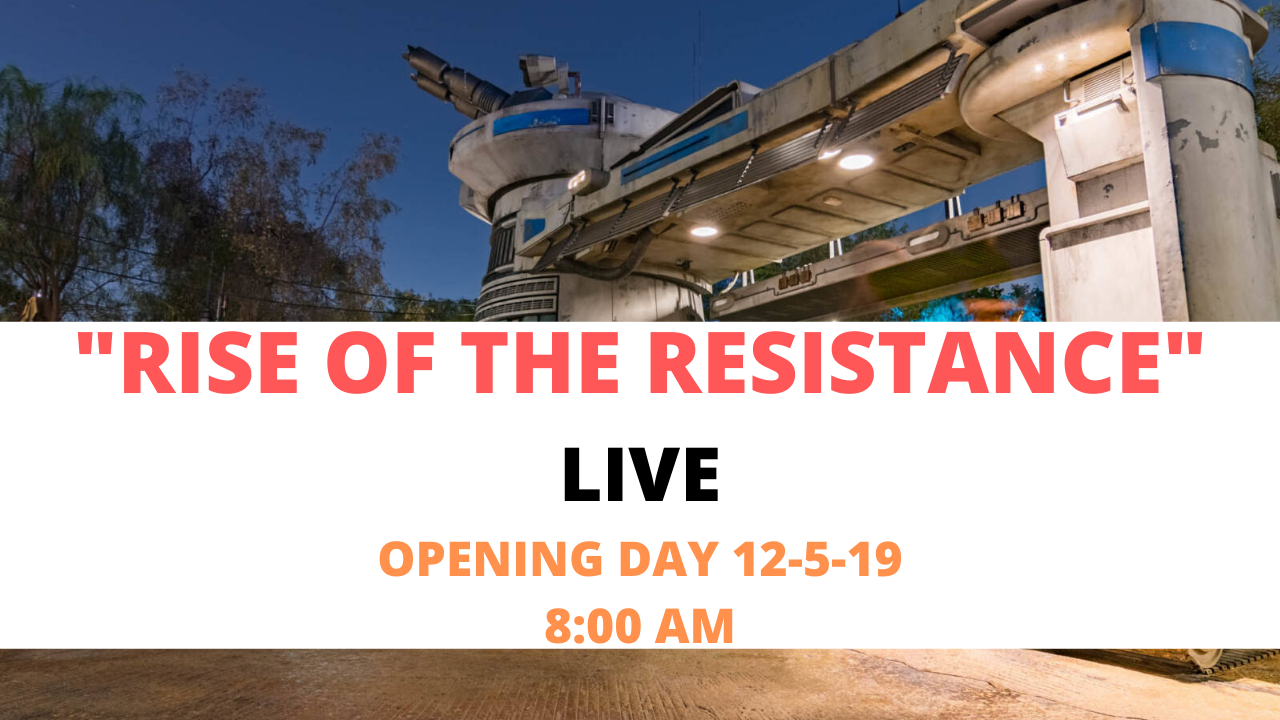 "RISE OF THE RESISTANCE"

LIVE

OPENING DAY 12-5-19
8:00 AM